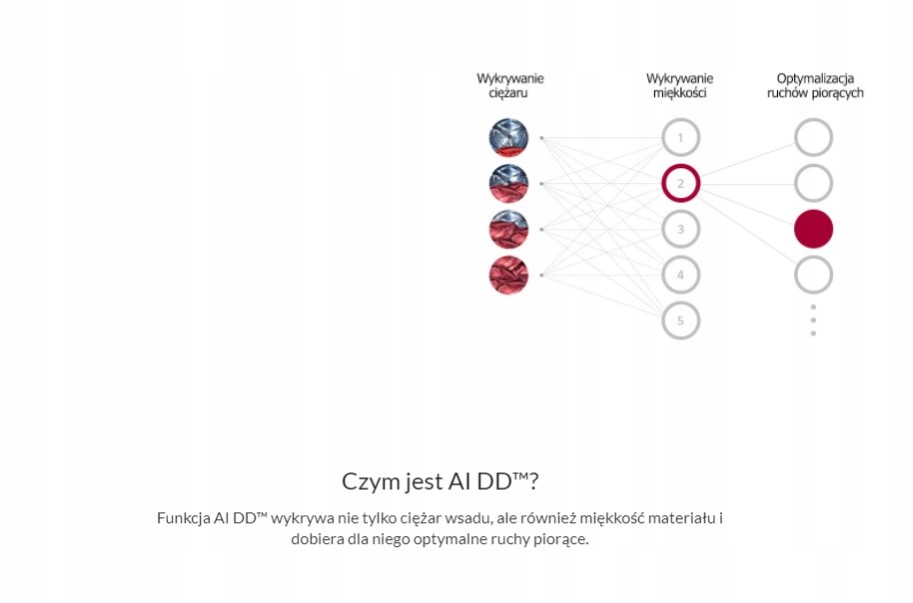 Wykrywanie ciężaru

Wykrywanie miękkości

Optymalizacja ruchów piorących

1
2
3
4
5

Czym jest AI DD™?

Funkcja AI DD™ wykrywa nie tylko ciężar wsadu, ale również miękkość materiału i dobiera dla niego optymalne ruchy piorące.